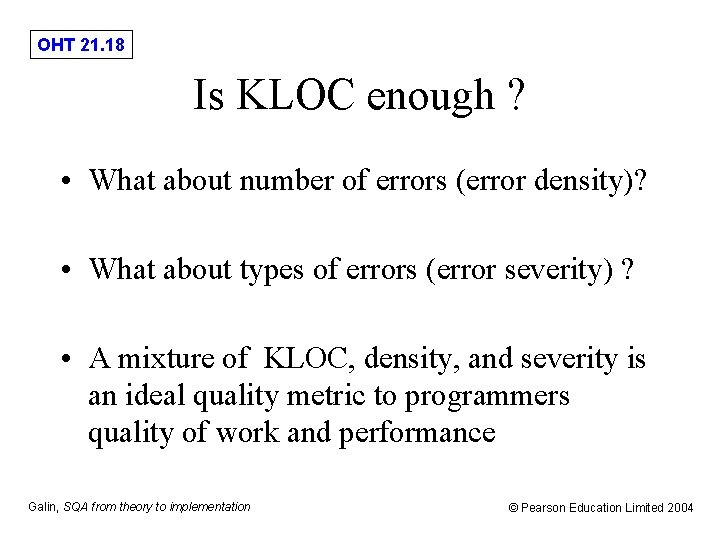 OHT 21.18

Is KLOC enough ?

• What about number of errors (error density)?

• What about types of errors (error severity) ?

• A mixture of KLOC, density, and severity is an ideal quality metric to programmers quality of work and performance

Galin, SQA from theory to implementation

© Pearson Education Limited 2004